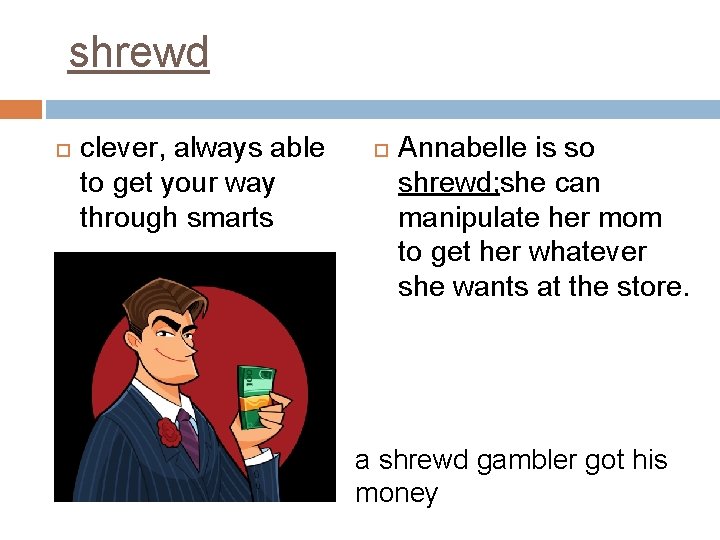 shrewd

clever, always able to get your way through smarts

Annabelle is so shrewd;she can manipulate her mom to get her whatever she wants at the store.

a shrewd gambler got his money